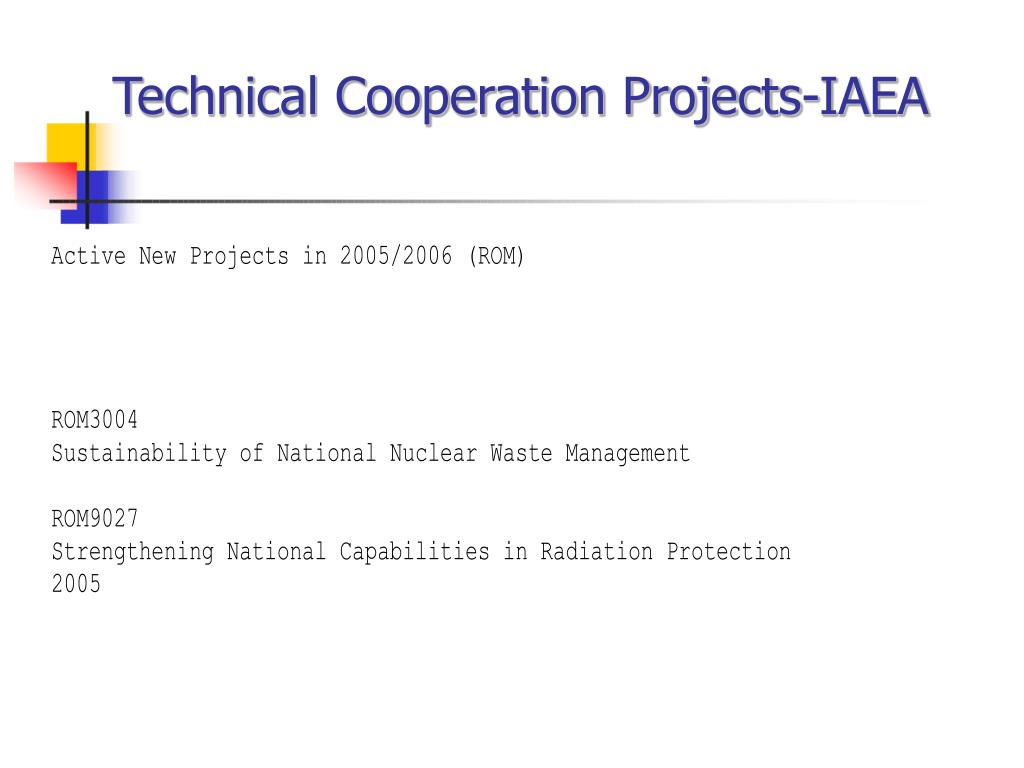 Technical Cooperation Projects-IAEA

Active New Projects in 2005/2006 (ROM)

ROM3004
Sustainability of National Nuclear Waste Management

ROM9027
Strengthening National Capabilities in Radiation Protection
2005